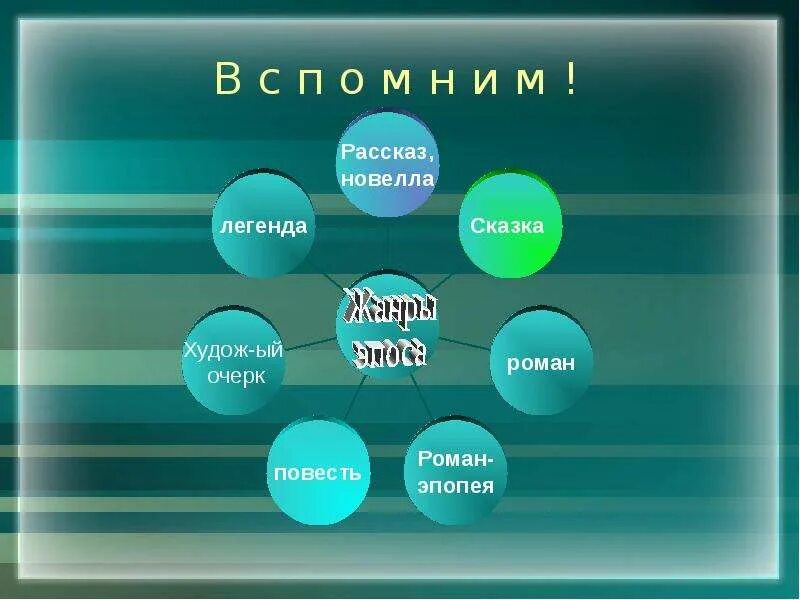 Вспомним!

Жанры эпоса

Рассказ, новелла

Сказка

роман

Роман-эпопея

повесть

Худож-ый очерк

легенда